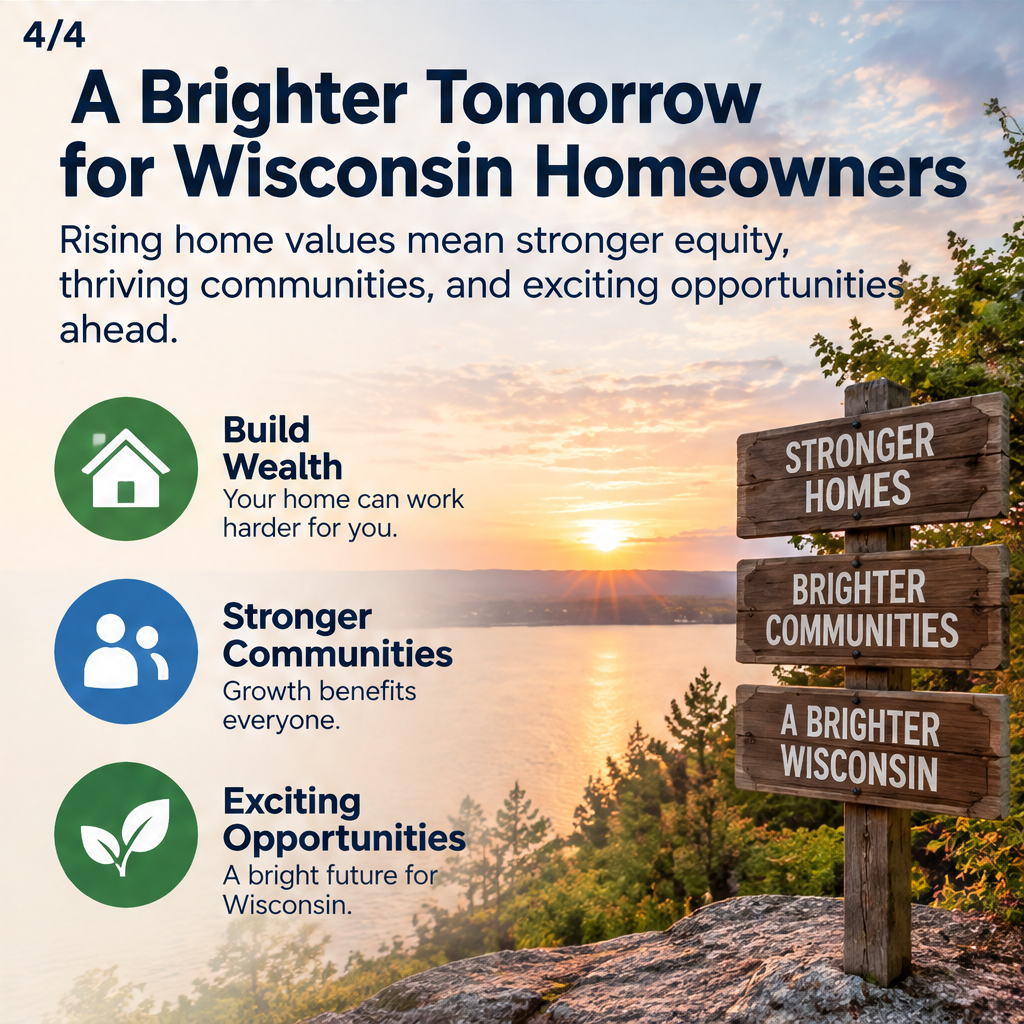 4/4

A Brighter Tomorrow for Wisconsin Homeowners

Rising home values mean stronger equity, thriving communities, and exciting opportunities ahead.

Build Wealth
Your home can work harder for you.

Stronger Communities
Growth benefits everyone.

Exciting Opportunities
A bright future for Wisconsin.

STRONGER HOMES

BRIGHTER COMMUNITIES

A BRIGHTER WISCONSIN